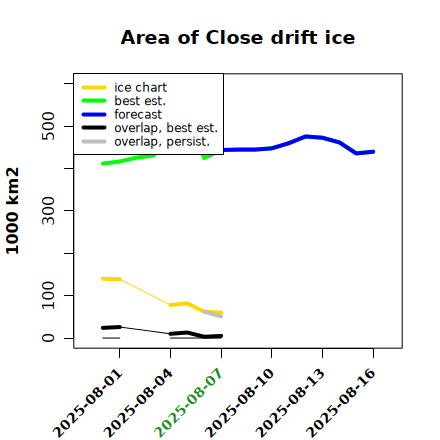 Area of Close drift ice

ice chart
best est.
forecast
overlap, best est.
overlap, persist.

1000 km2

500
300
100
0

2025-08-01
2025-08-04
2025-08-07
2025-08-10
2025-08-13
2025-08-16